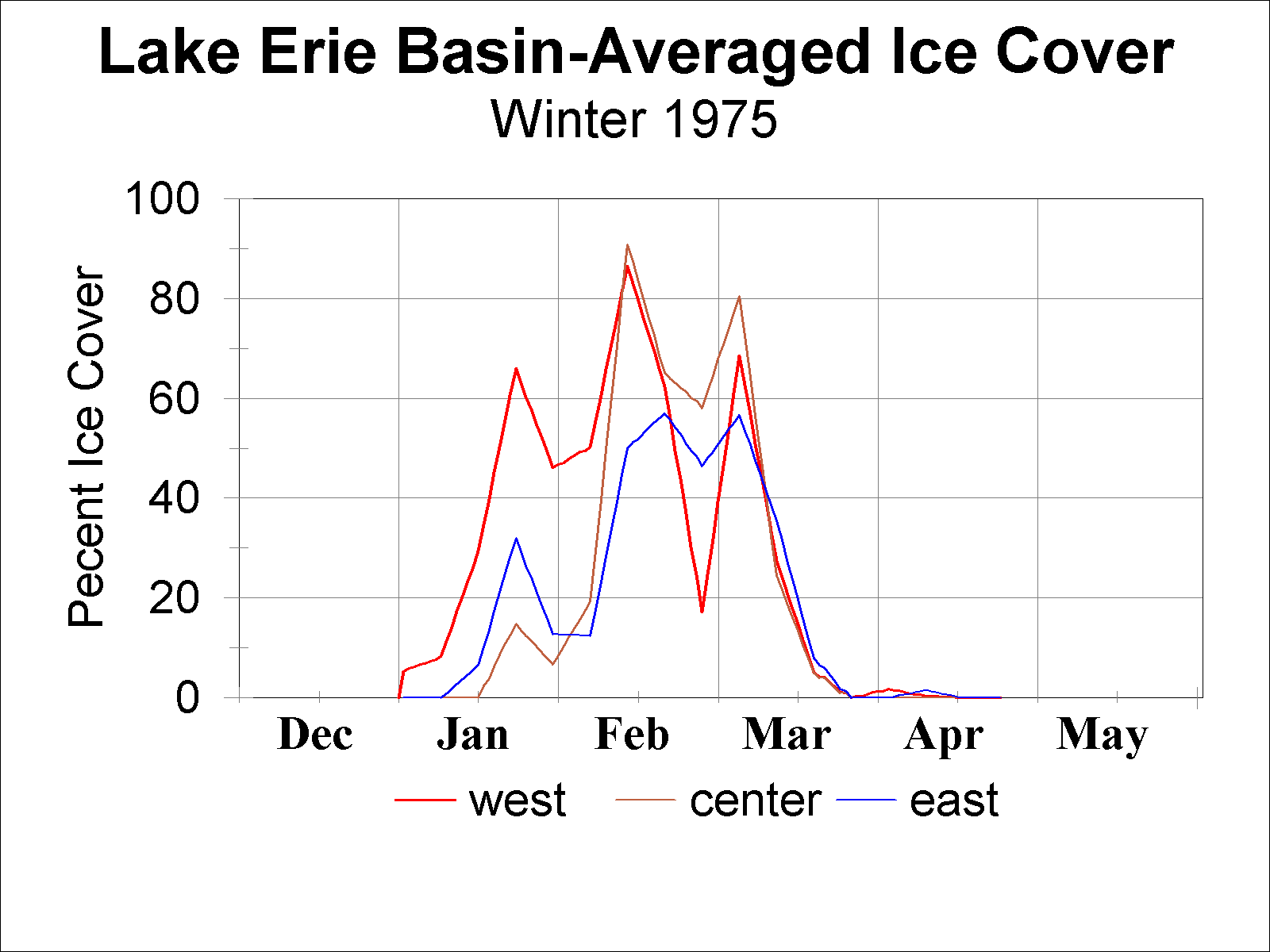 Lake Erie Basin-Averaged Ice Cover
Winter 1975

Pecent Ice Cover

100
80
60
40
20
0

Dec
Jan
Feb
Mar
Apr
May

west
center
east